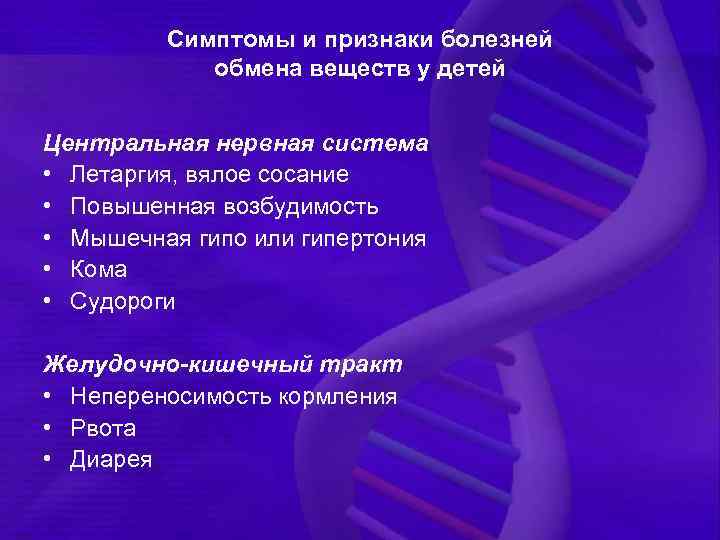 Симптомы и признаки болезней обмена веществ у детей

Центральная нервная система
• Летаргия, вялое сосание
• Повышенная возбудимость
• Мышечная гипо или гипертония
• Кома
• Судороги

Желудочно-кишечный тракт
• Непереносимость кормления
• Рвота
• Диарея